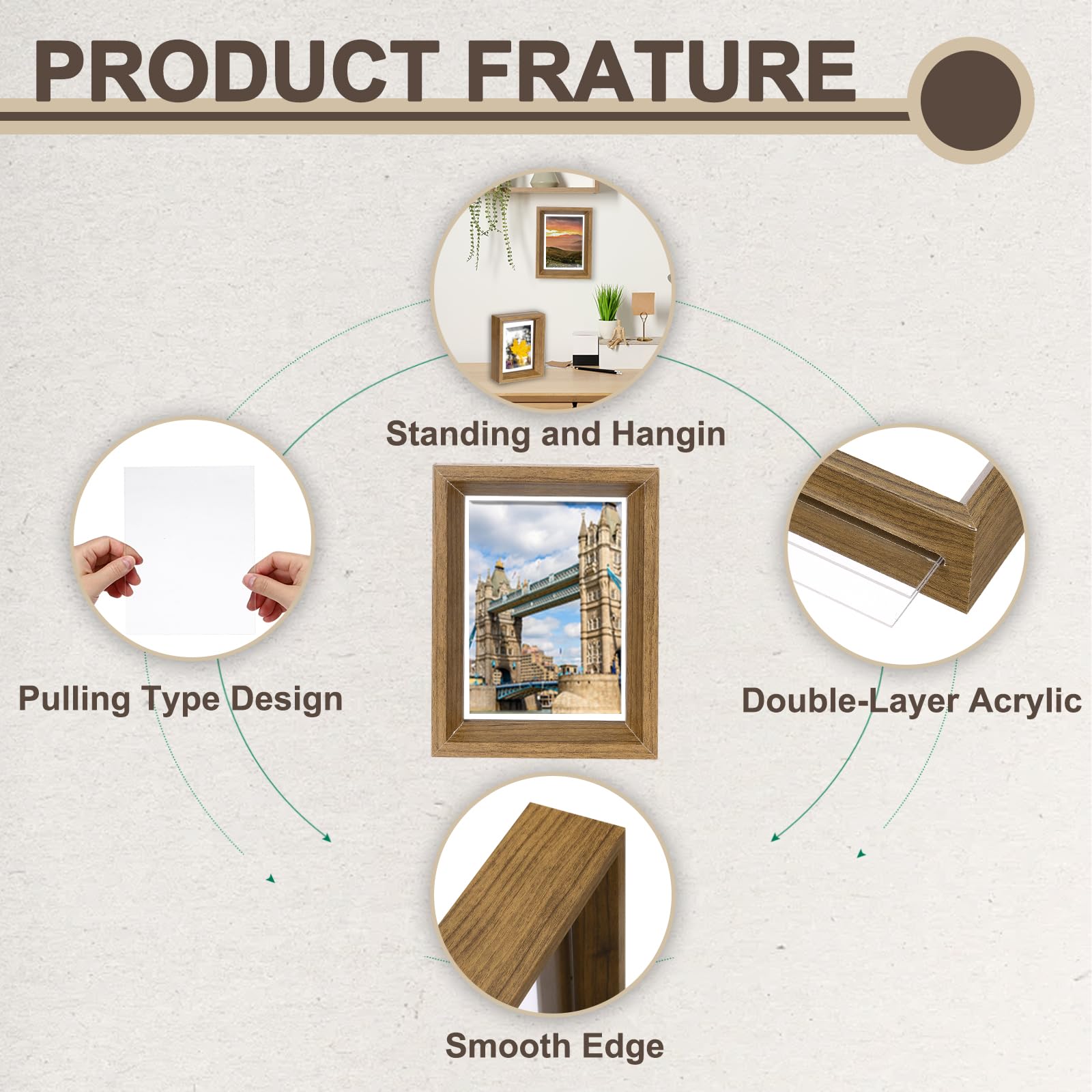 PRODUCT FRATURE

Standing and Hangin

Pulling Type Design

Double-Layer Acrylic

Smooth Edge